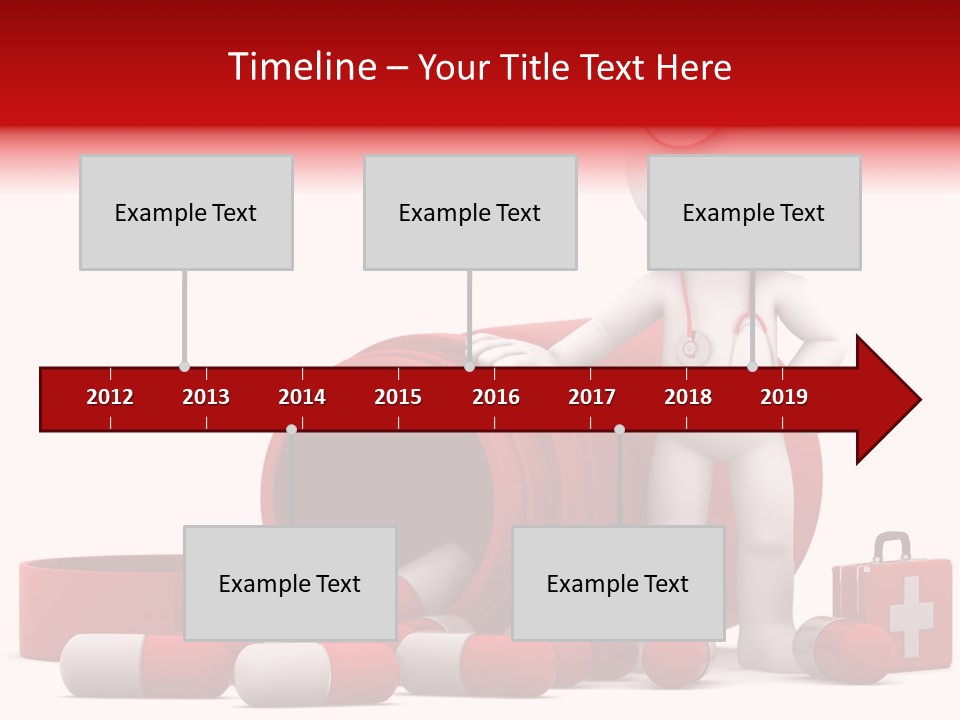 Timeline – Your Title Text Here

Example Text

Example Text

Example Text

2012
2013
2014
2015
2016
2017
2018
2019

Example Text

Example Text